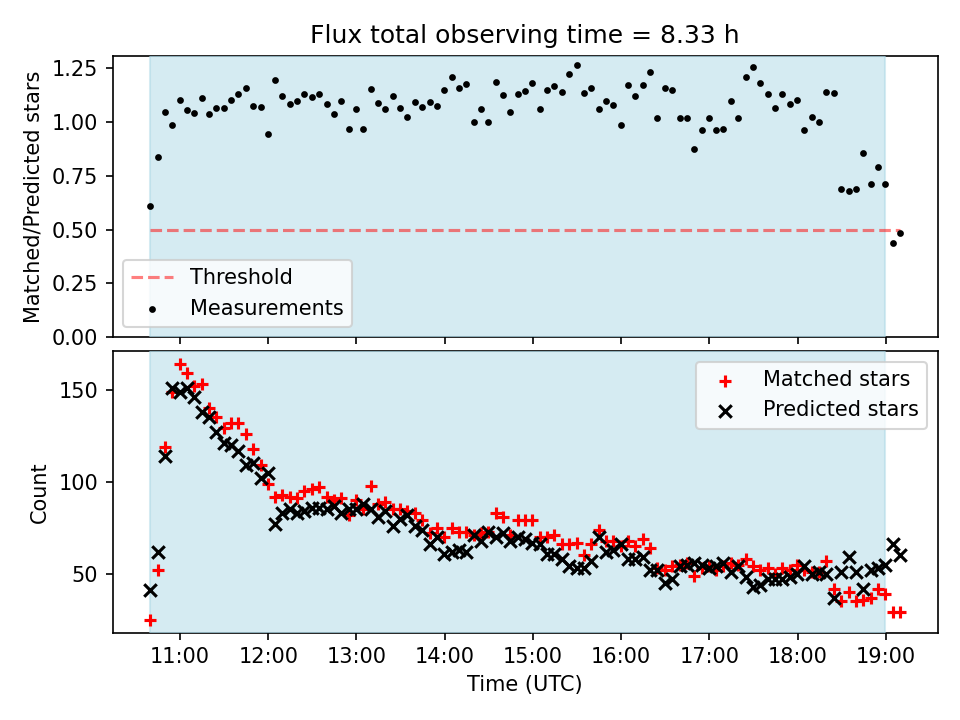 Flux total observing time = 8.33 h

Matched/Predicted stars

1.25
1.00
0.75
0.50
0.25
0.00

Threshold
Measurements

Count

150
100
50

Matched stars
Predicted stars

11:00
12:00
13:00
14:00
15:00
16:00
17:00
18:00
19:00

Time (UTC)